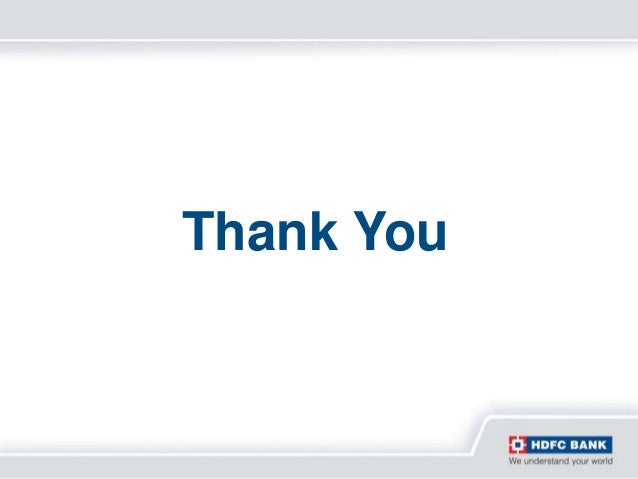 Thank You

HDFC BANK
We understand your world